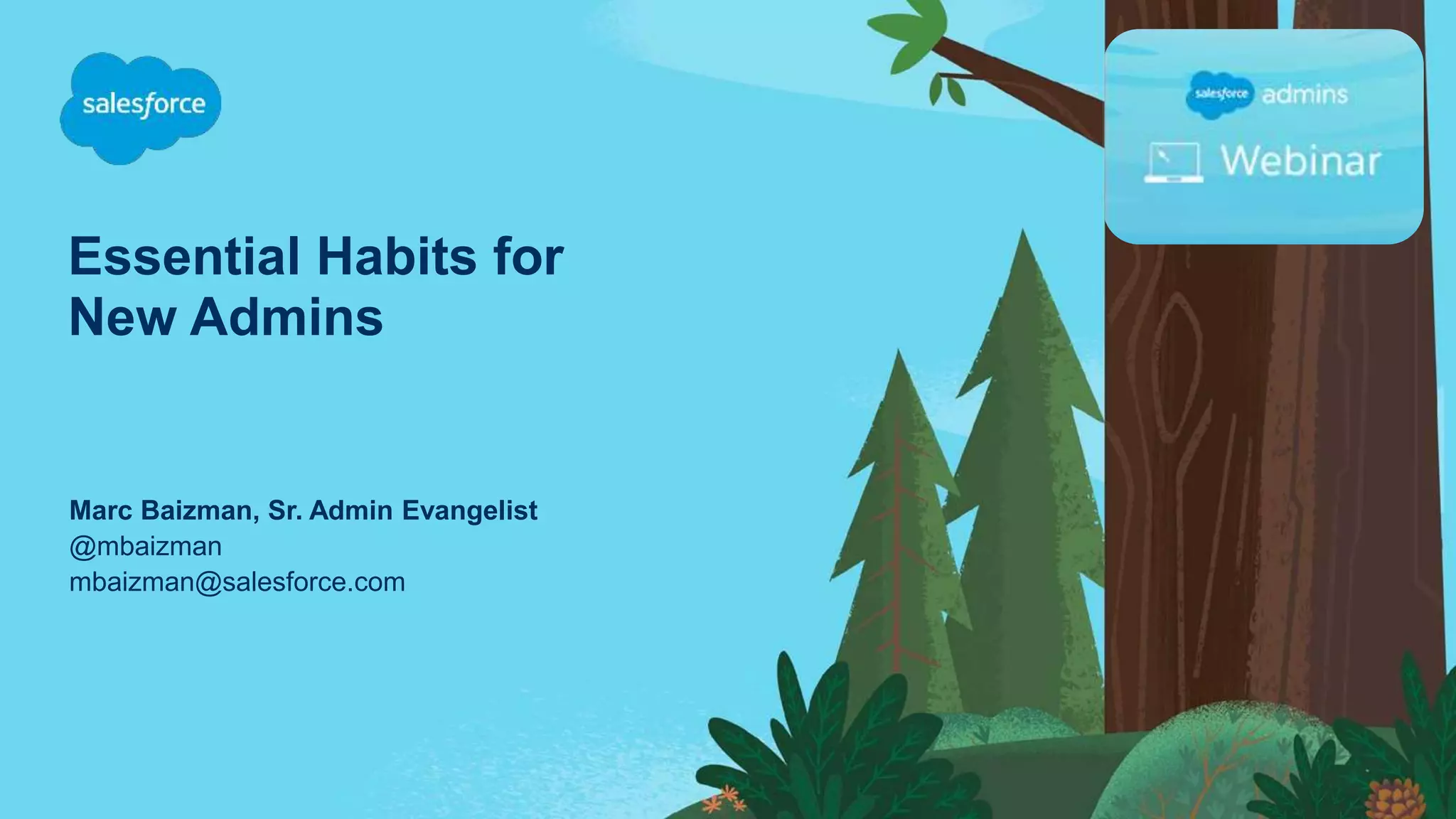 salesforce

salesforce admins

Webinar

Essential Habits for New Admins

Marc Baizman, Sr. Admin Evangelist
@mbaizman
mbaizman@salesforce.com